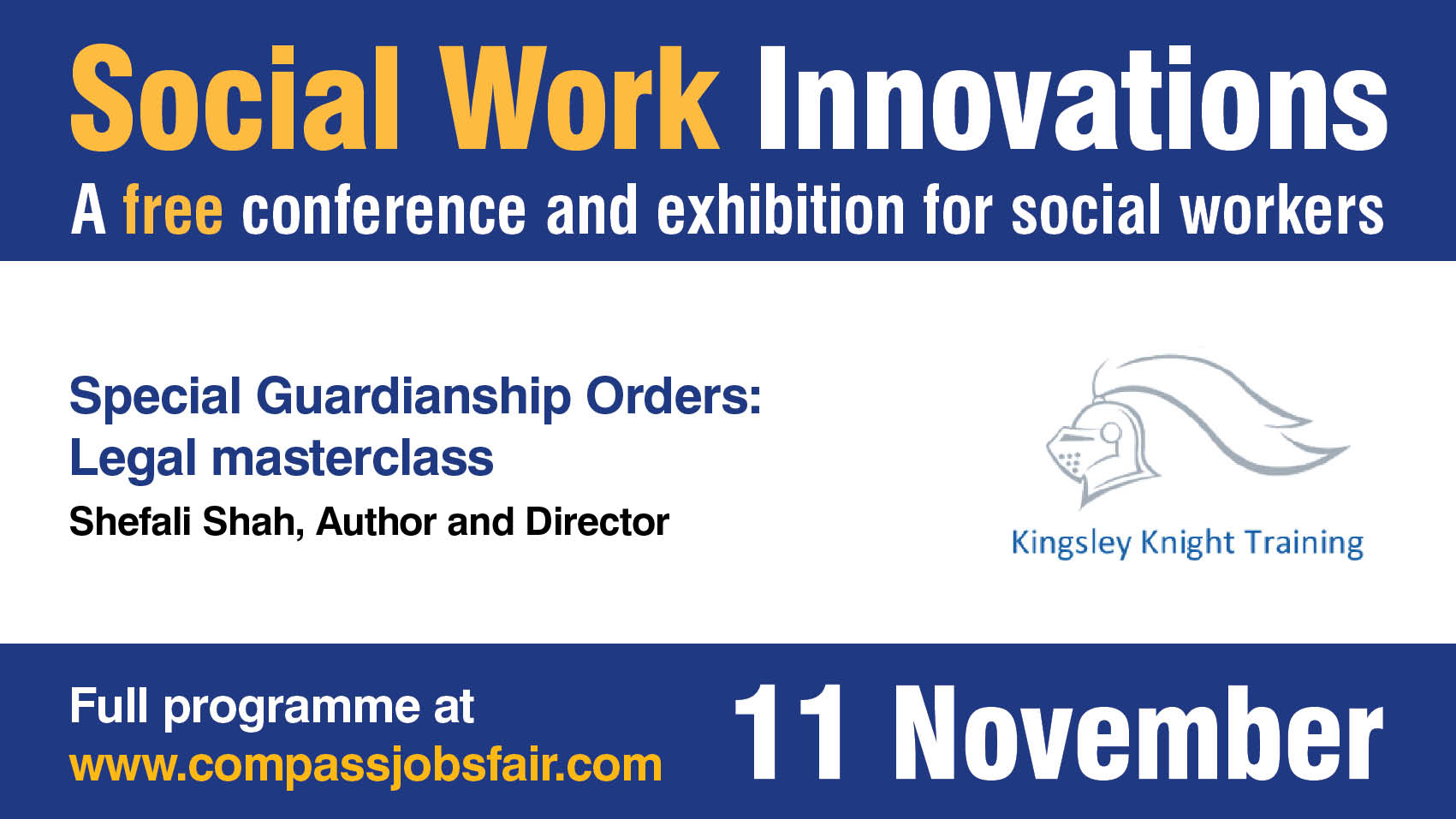 Social Work Innovations
A free conference and exhibition for social workers

Special Guardianship Orders:
Legal masterclass
Shefali Shah, Author and Director

Kingsley Knight Training

Full programme at
www.compassjobsfair.com

11 November